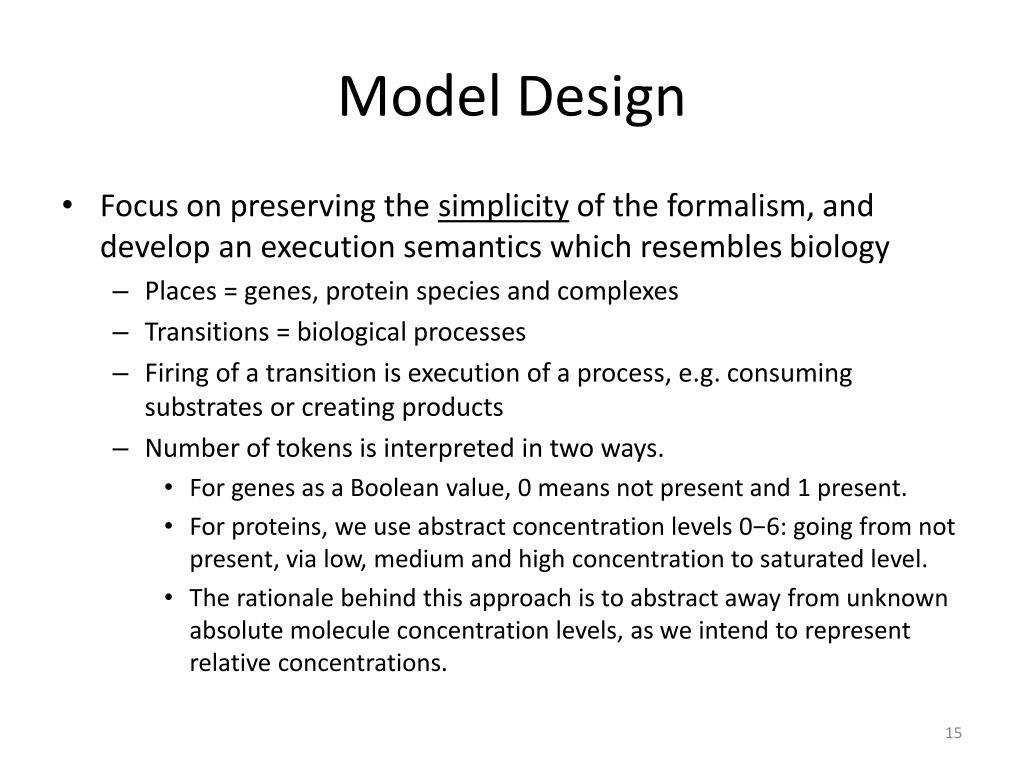 Model Design

• Focus on preserving the simplicity of the formalism, and develop an execution semantics which resembles biology
– Places = genes, protein species and complexes
– Transitions = biological processes
– Firing of a transition is execution of a process, e.g. consuming substrates or creating products
– Number of tokens is interpreted in two ways.
• For genes as a Boolean value, 0 means not present and 1 present.
• For proteins, we use abstract concentration levels 0−6: going from not present, via low, medium and high concentration to saturated level.
• The rationale behind this approach is to abstract away from unknown absolute molecule concentration levels, as we intend to represent relative concentrations.

15